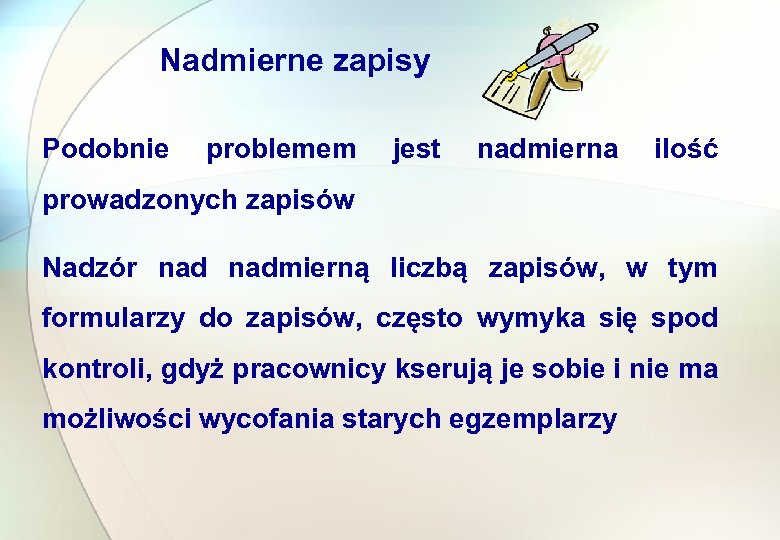 Nadmierne zapisy

Podobnie problemem jest nadmierna ilość prowadzonych zapisów

Nadzór nad nadmierną liczbą zapisów, w tym formularzy do zapisów, często wymyka się spod kontroli, gdyż pracownicy kserują je sobie i nie ma możliwości wycofania starych egzemplarzy